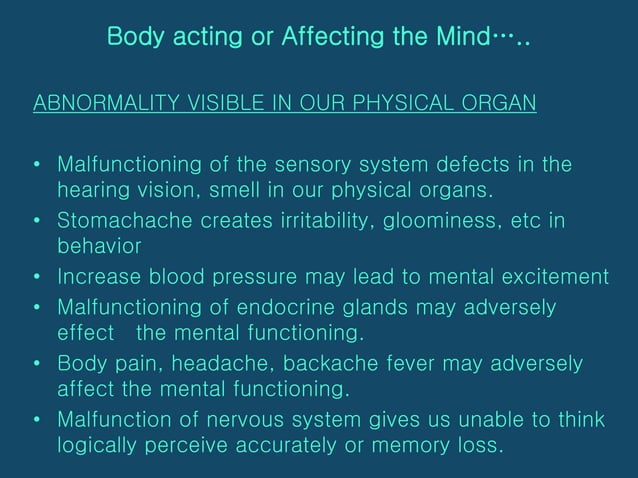 Body acting or Affecting the Mind…..

ABNORMALITY VISIBLE IN OUR PHYSICAL ORGAN

• Malfunctioning of the sensory system defects in the hearing vision, smell in our physical organs.
• Stomachache creates irritability, gloominess, etc in behavior
• Increase blood pressure may lead to mental excitement
• Malfunctioning of endocrine glands may adversely effect the mental functioning.
• Body pain, headache, backache fever may adversely affect the mental functioning.
• Malfunction of nervous system gives us unable to think logically perceive accurately or memory loss.